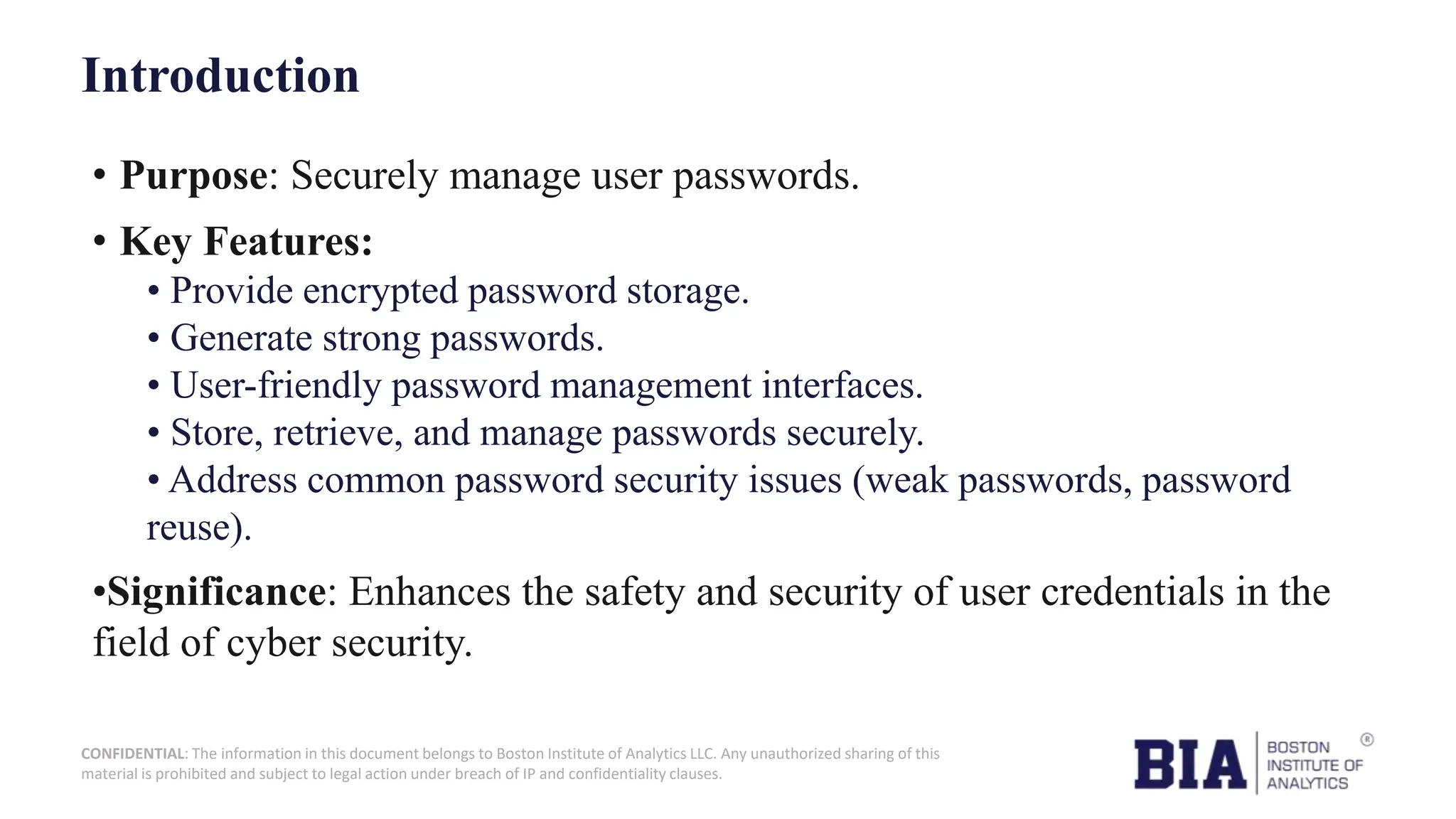 Introduction

• Purpose: Securely manage user passwords.

• Key Features:
• Provide encrypted password storage.
• Generate strong passwords.
• User-friendly password management interfaces.
• Store, retrieve, and manage passwords securely.
• Address common password security issues (weak passwords, password reuse).

•Significance: Enhances the safety and security of user credentials in the field of cyber security.

CONFIDENTIAL: The information in this document belongs to Boston Institute of Analytics LLC. Any unauthorized sharing of this material is prohibited and subject to legal action under breach of IP and confidentiality clauses.

BIA BOSTON INSTITUTE OF ANALYTICS ®